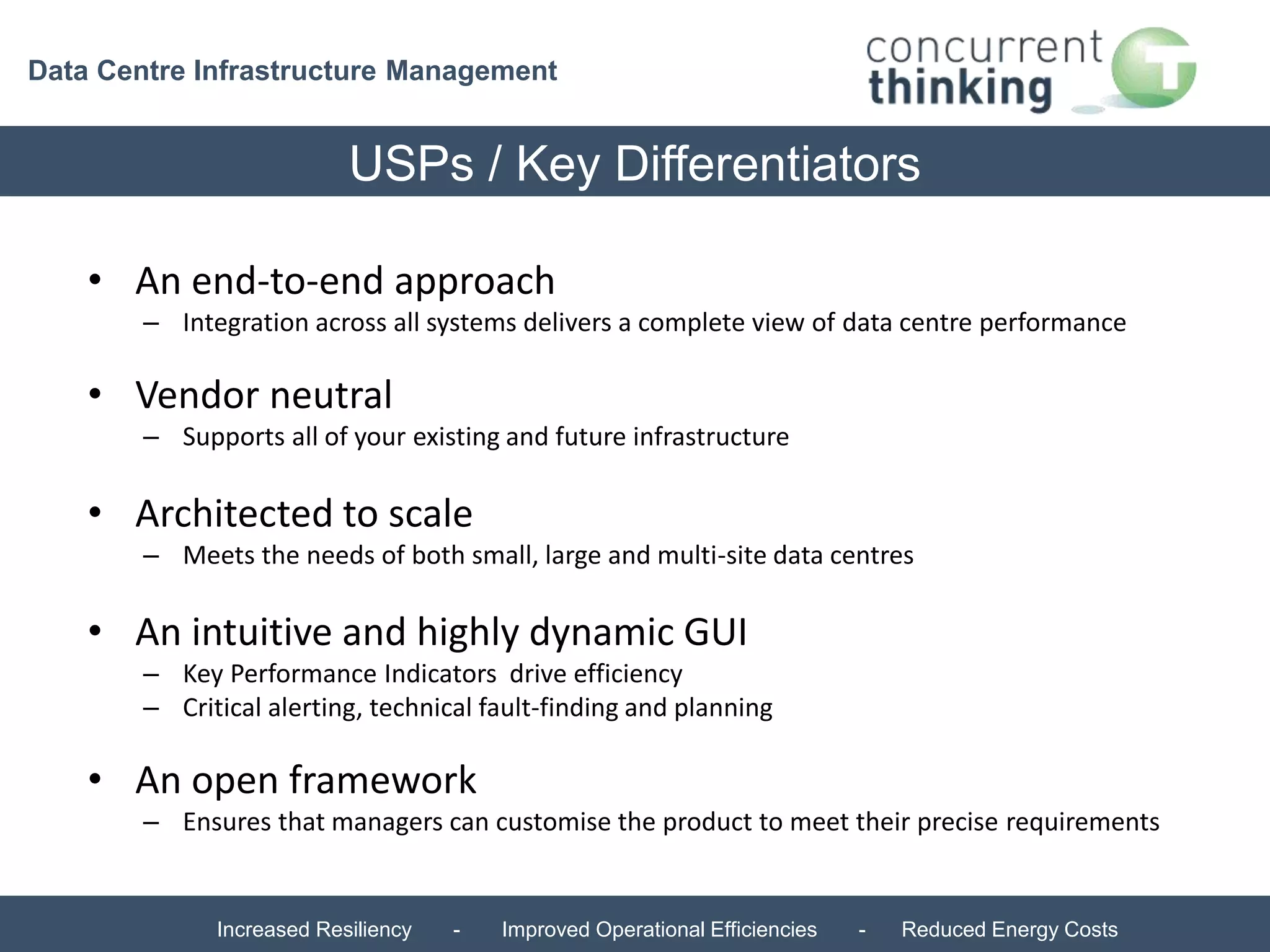 Data Centre Infrastructure Management

concurrent thinking

USPs / Key Differentiators

• An end-to-end approach
– Integration across all systems delivers a complete view of data centre performance

• Vendor neutral
– Supports all of your existing and future infrastructure

• Architected to scale
– Meets the needs of both small, large and multi-site data centres

• An intuitive and highly dynamic GUI
– Key Performance Indicators drive efficiency
– Critical alerting, technical fault-finding and planning

• An open framework
– Ensures that managers can customise the product to meet their precise requirements

Increased Resiliency - Improved Operational Efficiencies - Reduced Energy Costs